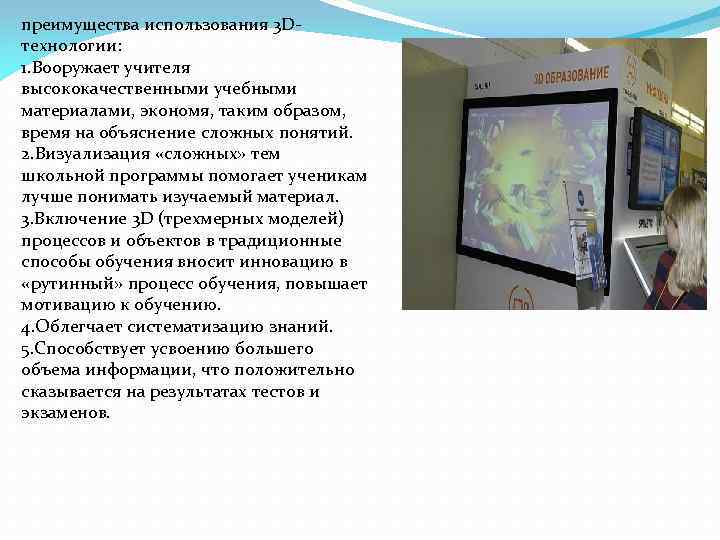 преимущества использования 3D-технологии:
1.Вооружает учителя высококачественными учебными материалами, экономя, таким образом, время на объяснение сложных понятий.
2.Визуализация «сложных» тем школьной программы помогает ученикам лучше понимать изучаемый материал.
3.Включение 3D (трехмерных моделей) процессов и объектов в традиционные способы обучения вносит инновацию в «рутинный» процесс обучения, повышает мотивацию к обучению.
4.Облегчает систематизацию знаний.
5.Способствует усвоению большего объема информации, что положительно сказывается на результатах тестов и экзаменов.

3D ОБРАЗОВАНИЕ